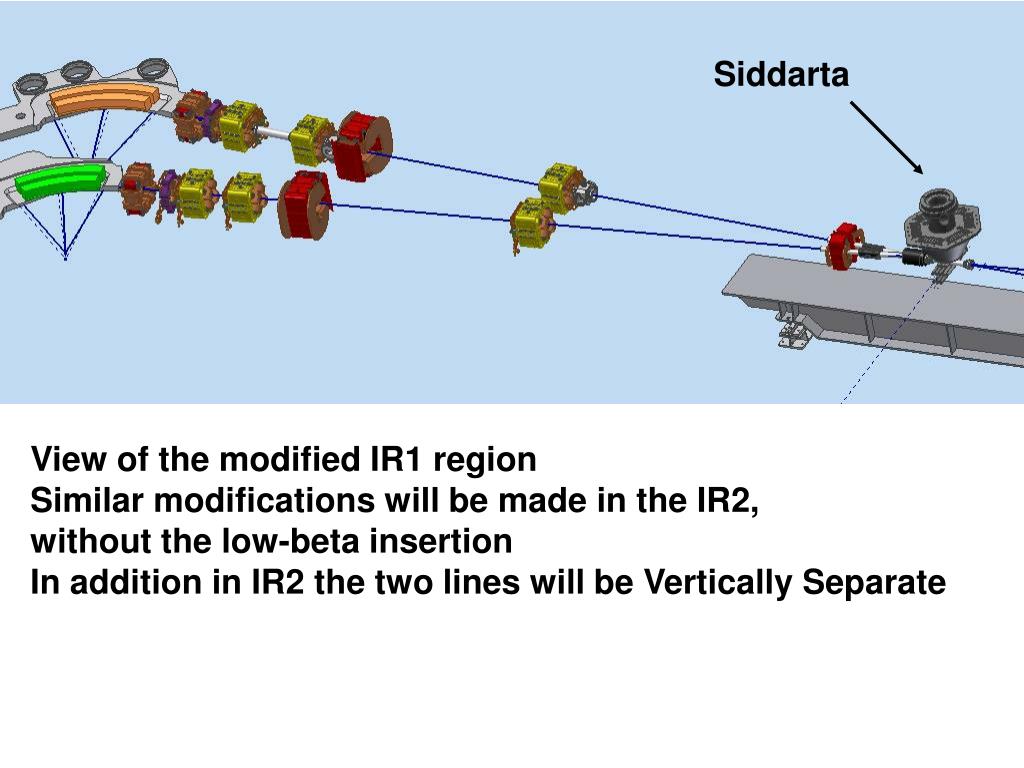 Siddarta

View of the modified IR1 region
Similar modifications will be made in the IR2, without the low-beta insertion
In addition in IR2 the two lines will be Vertically Separate